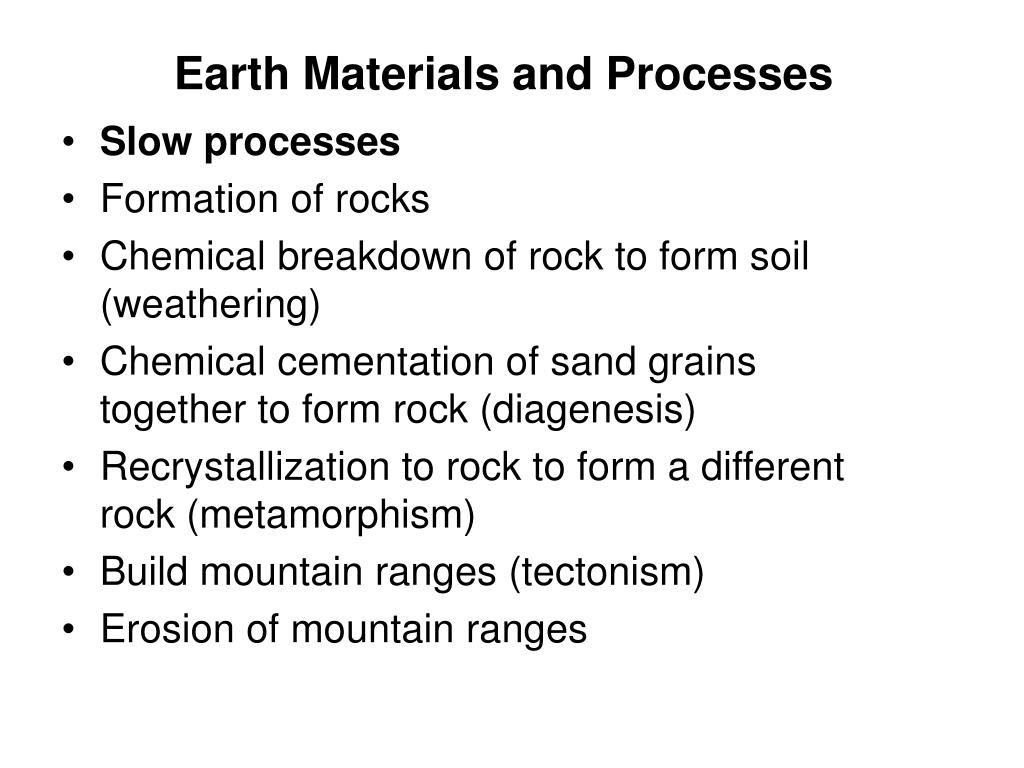 Earth Materials and Processes

• Slow processes
• Formation of rocks
• Chemical breakdown of rock to form soil (weathering)
• Chemical cementation of sand grains together to form rock (diagenesis)
• Recrystallization to rock to form a different rock (metamorphism)
• Build mountain ranges (tectonism)
• Erosion of mountain ranges